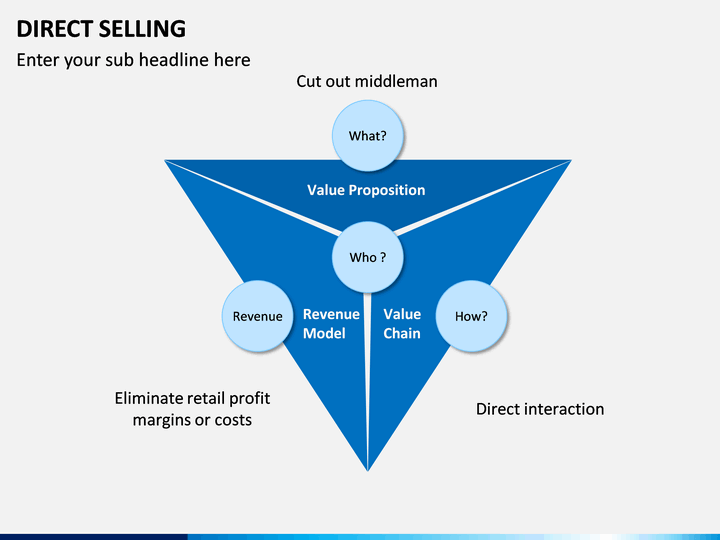 DIRECT SELLING

Enter your sub headline here

Cut out middleman

What?

Value Proposition

Who ?

Revenue

Revenue Model

Value Chain

How?

Eliminate retail profit margins or costs

Direct interaction